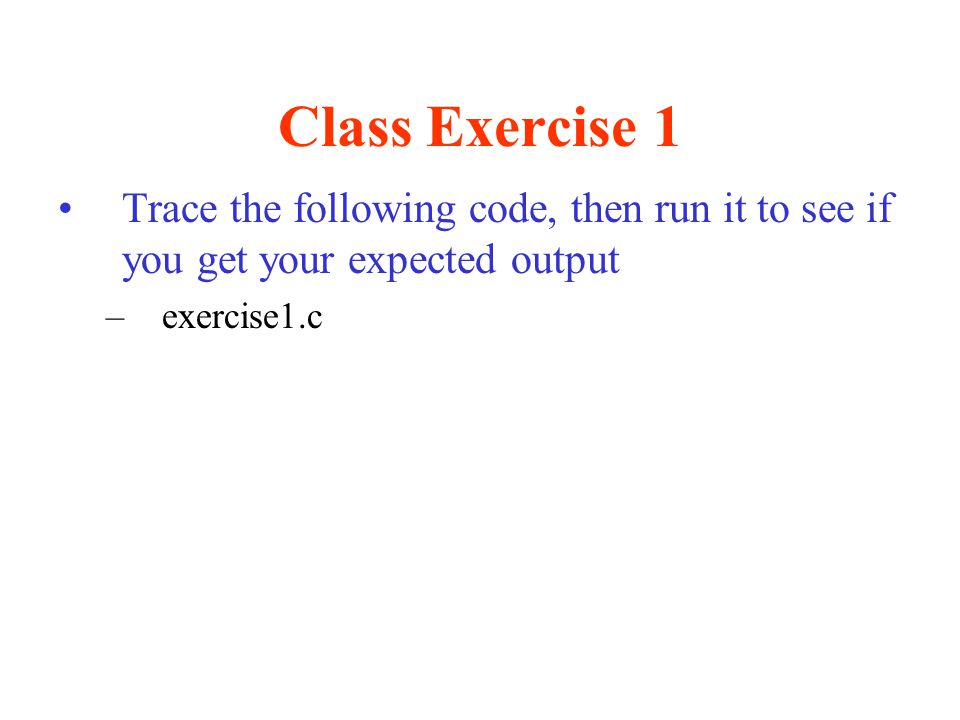 Class Exercise 1

• Trace the following code, then run it to see if you get your expected output

– exercise1.c